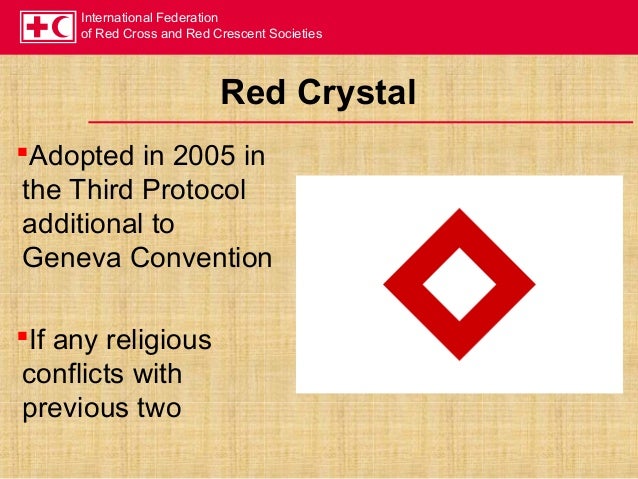 International Federation
of Red Cross and Red Crescent Societies

Red Crystal

▪Adopted in 2005 in the Third Protocol additional to Geneva Convention

▪If any religious conflicts with previous two